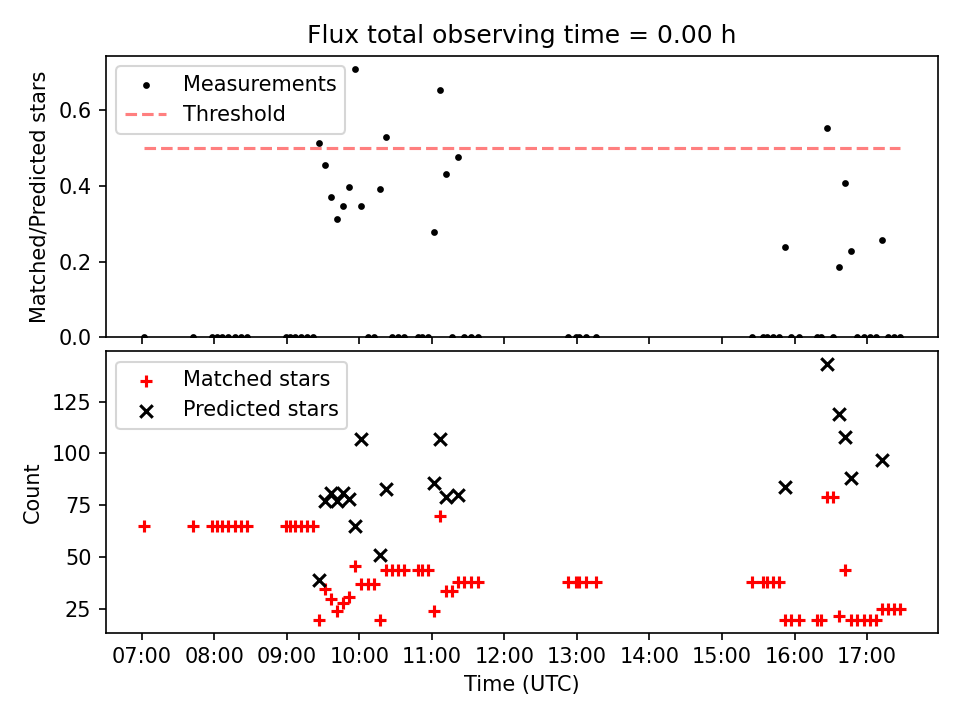 Flux total observing time = 0.00 h

Measurements
Threshold

Matched/Predicted stars

0.6
0.4
0.2
0.0

Matched stars
Predicted stars

Count

125
100
75
50
25

07:00 08:00 09:00 10:00 11:00 12:00 13:00 14:00 15:00 16:00 17:00

Time (UTC)